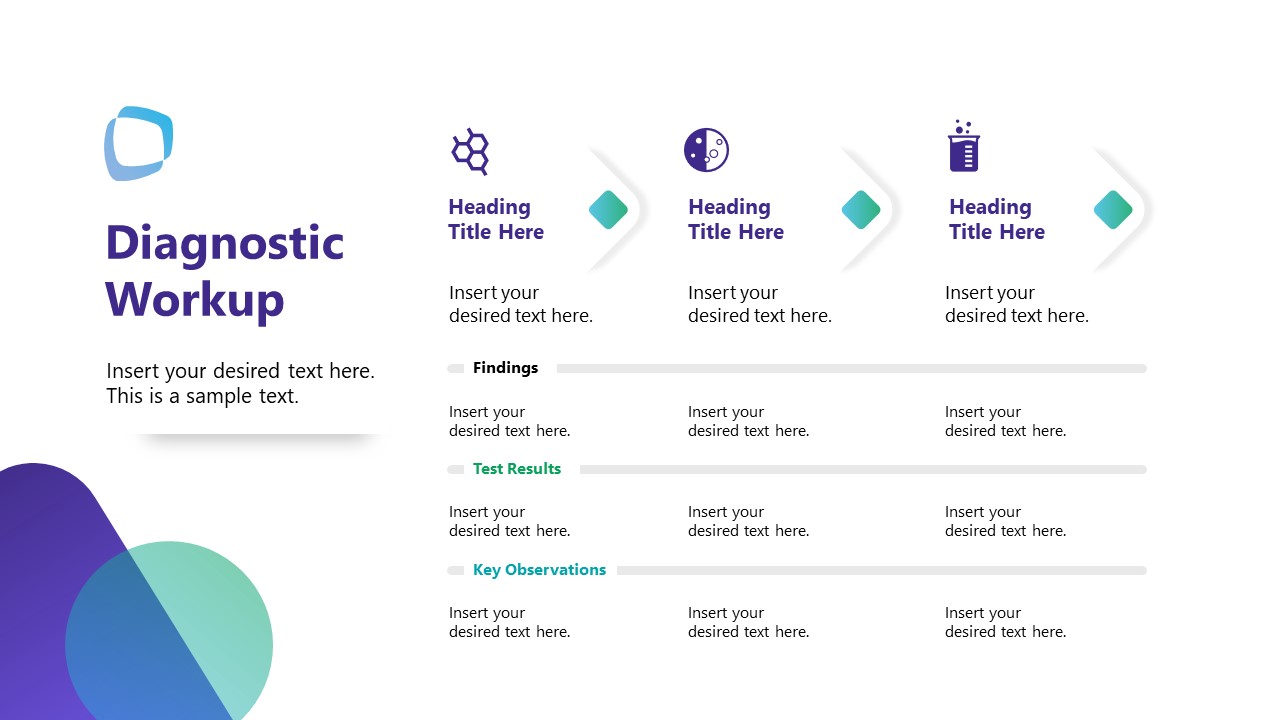 Diagnostic Workup

Insert your desired text here. This is a sample text.

Heading Title Here

Insert your desired text here.

Heading Title Here

Insert your desired text here.

Heading Title Here

Insert your desired text here.

Findings

Insert your desired text here.

Insert your desired text here.

Insert your desired text here.

Test Results

Insert your desired text here.

Insert your desired text here.

Insert your desired text here.

Key Observations

Insert your desired text here.

Insert your desired text here.

Insert your desired text here.